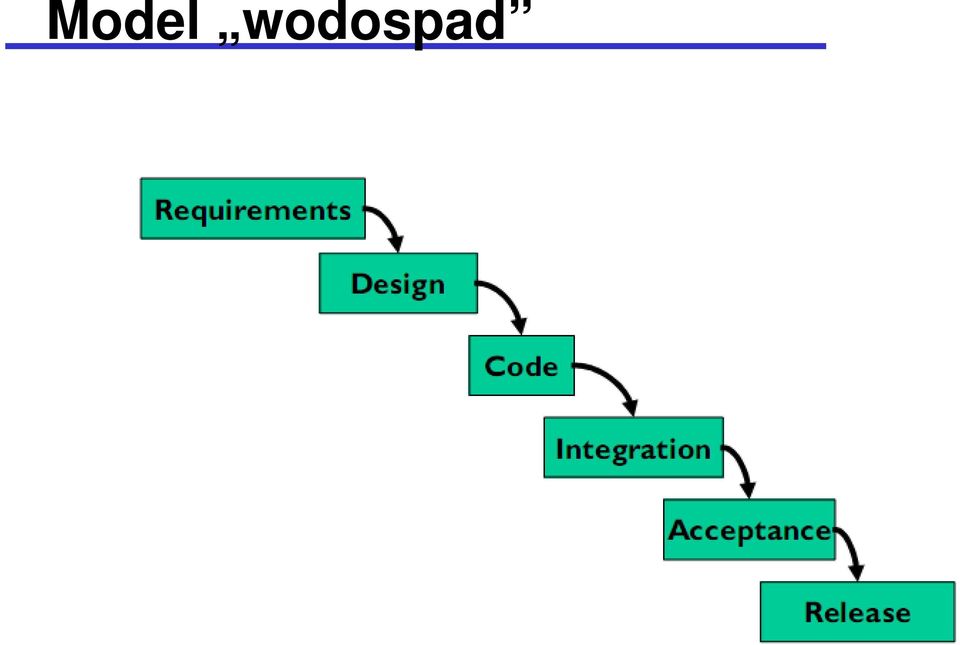 Model „wodospad”

Requirements

Design

Code

Integration

Acceptance

Release